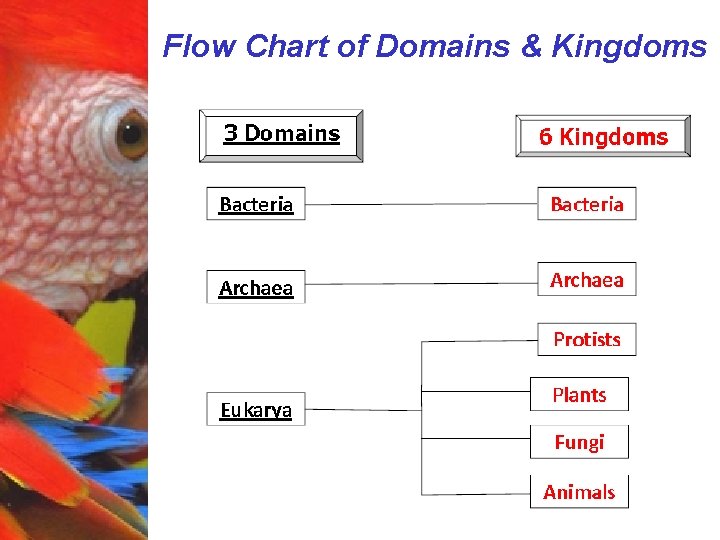 Flow Chart of Domains & Kingdoms

3 Domains

6 Kingdoms

Bacteria

Bacteria

Archaea

Archaea

Eukarya

Protists

Plants

Fungi

Animals